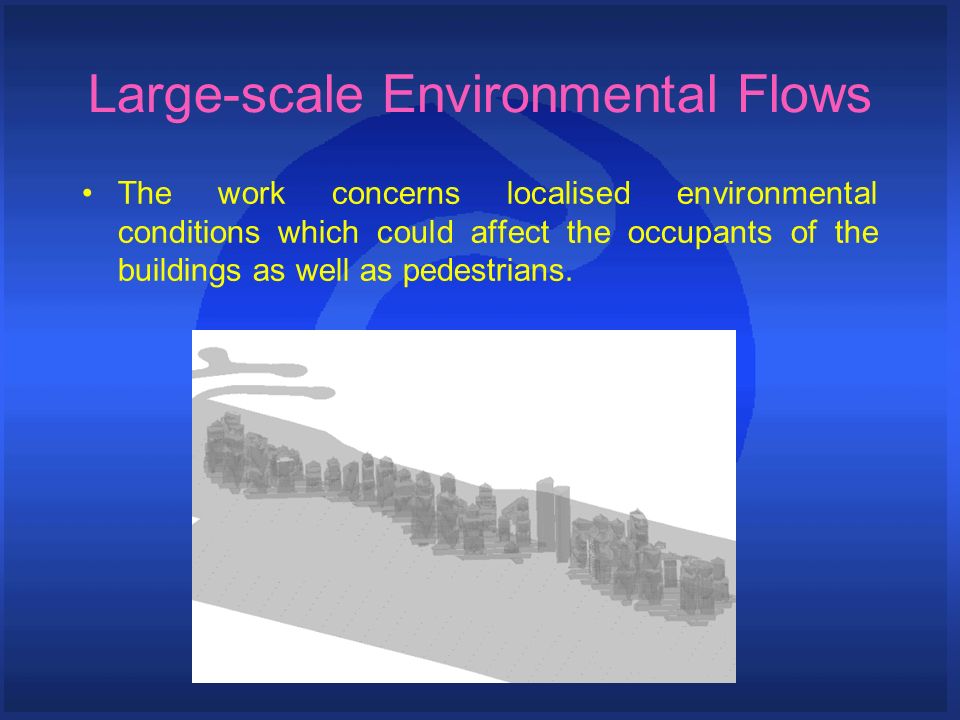 Large-scale Environmental Flows

• The work concerns localised environmental conditions which could affect the occupants of the buildings as well as pedestrians.